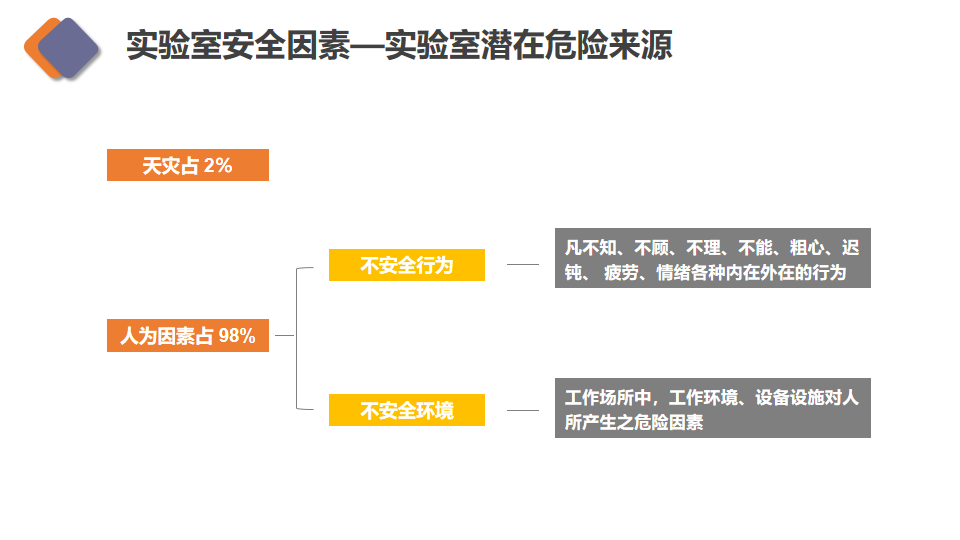 实验室安全因素—实验室潜在危险来源

天灾占 2%

人为因素占 98%

不安全行为

凡不知、不顾、不理、不能、粗心、迟钝、 疲劳、情绪各种内在外在的行为

不安全环境

工作场所中，工作环境、设备设施对人所产生之危险因素